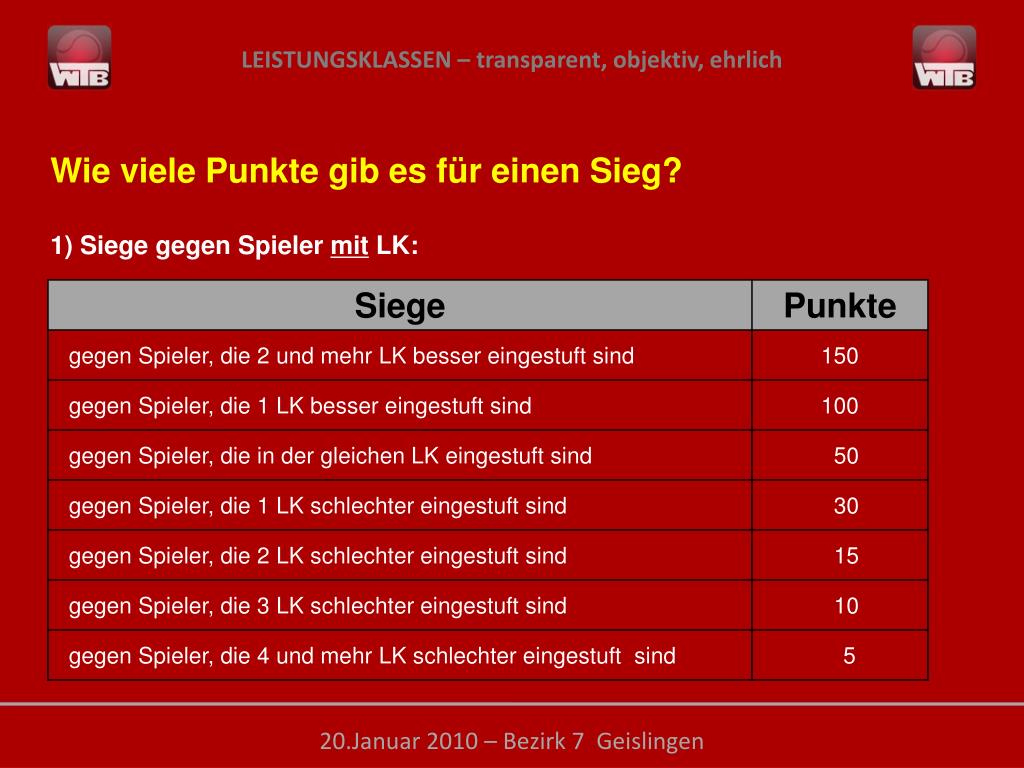 WTB

LEISTUNGSKLASSEN – transparent, objektiv, ehrlich

WTB

Wie viele Punkte gib es für einen Sieg?

1) Siege gegen Spieler mit LK:

| Siege | Punkte |
|---|---|
| gegen Spieler, die 2 und mehr LK besser eingestuft sind | 150 |
| gegen Spieler, die 1 LK besser eingestuft sind | 100 |
| gegen Spieler, die in der gleichen LK eingestuft sind | 50 |
| gegen Spieler, die 1 LK schlechter eingestuft sind | 30 |
| gegen Spieler, die 2 LK schlechter eingestuft sind | 15 |
| gegen Spieler, die 3 LK schlechter eingestuft sind | 10 |
| gegen Spieler, die 4 und mehr LK schlechter eingestuft sind | 5 |

20.Januar 2010 – Bezirk 7 Geislingen